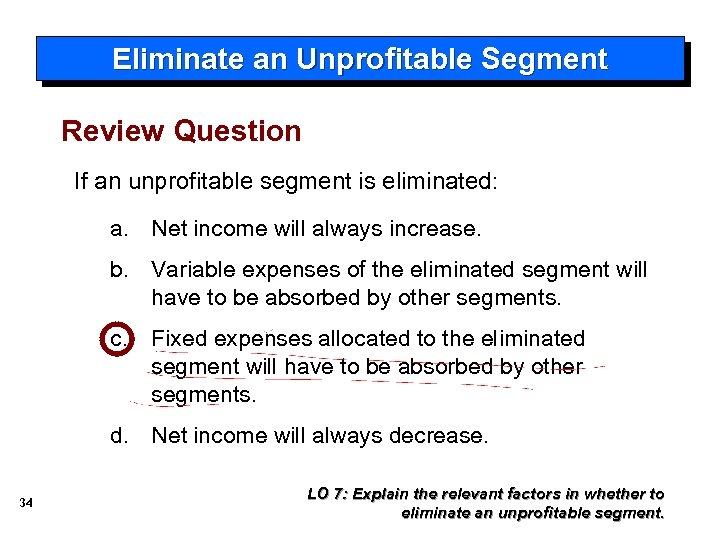 Eliminate an Unprofitable Segment

Review Question

If an unprofitable segment is eliminated:

a. Net income will always increase.

b. Variable expenses of the eliminated segment will have to be absorbed by other segments.

c. Fixed expenses allocated to the eliminated segment will have to be absorbed by other segments.

d. Net income will always decrease.

34

LO 7: Explain the relevant factors in whether to eliminate an unprofitable segment.